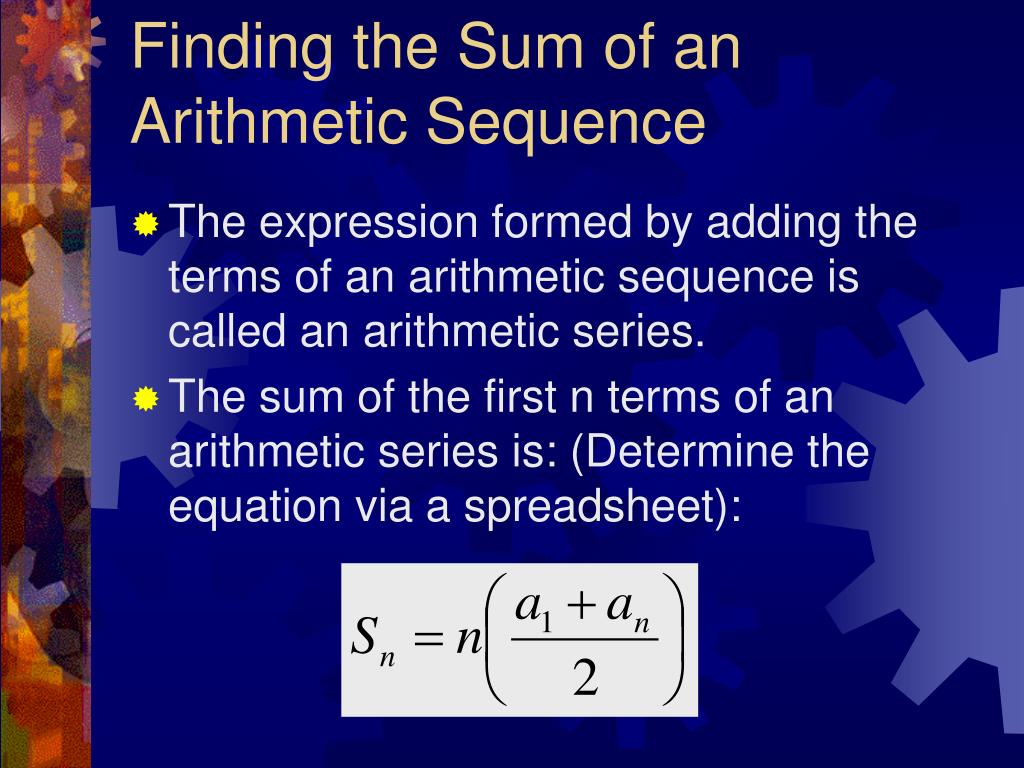 Finding the Sum of an Arithmetic Sequence

The expression formed by adding the terms of an arithmetic sequence is called an arithmetic series.

The sum of the first n terms of an arithmetic series is: (Determine the equation via a spreadsheet):

$S_n = n\left(\frac{a_1 + a_n}{2}\right)$